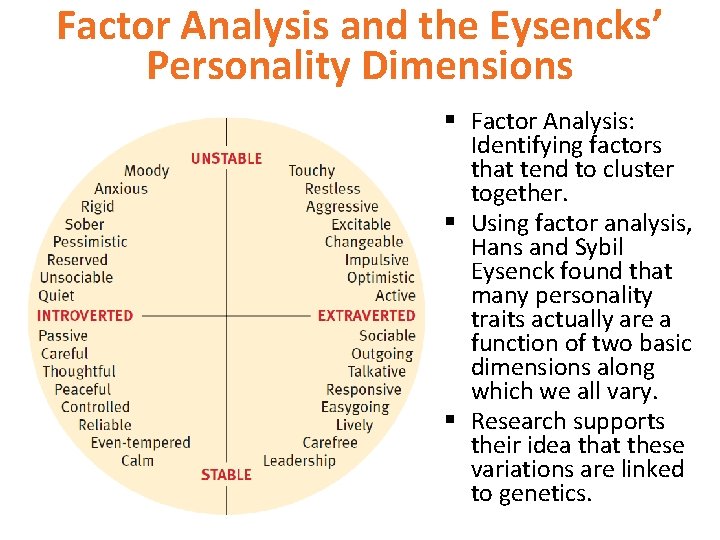 Factor Analysis and the Eysencks' Personality Dimensions

UNSTABLE

Moody
Anxious
Rigid
Sober
Pessimistic
Reserved
Unsociable
Quiet

Touchy
Restless
Aggressive
Excitable
Changeable
Impulsive
Optimistic
Active

INTROVERTED

EXTRAVERTED

Passive
Careful
Thoughtful
Peaceful
Controlled
Reliable
Even-tempered
Calm

Sociable
Outgoing
Talkative
Responsive
Easygoing
Lively
Carefree
Leadership

STABLE

▪ Factor Analysis: Identifying factors that tend to cluster together.
▪ Using factor analysis, Hans and Sybil Eysenck found that many personality traits actually are a function of two basic dimensions along which we all vary.
▪ Research supports their idea that these variations are linked to genetics.